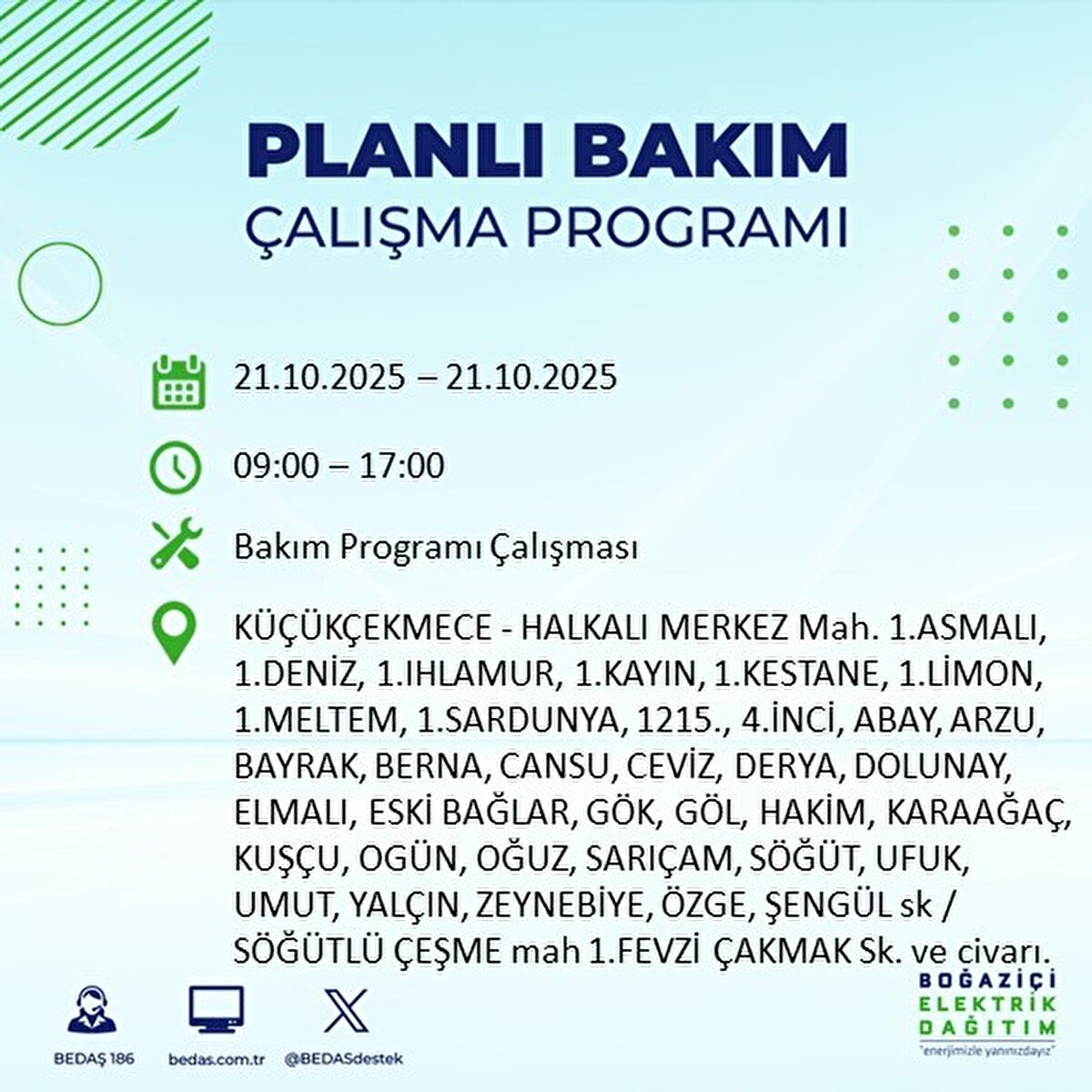 PLANLI BAKIM
ÇALIŞMA PROGRAMI

21.10.2025 – 21.10.2025

09:00 – 17:00

Bakım Programı Çalışması

KÜÇÜKÇEKMECE - HALKALI MERKEZ Mah. 1.ASMALI, 1.DENİZ, 1.IHLAMUR, 1.KAYIN, 1.KESTANE, 1.LİMON, 1.MELTEM, 1.SARDUNYA, 1215., 4.İNCİ, ABAY, ARZU, BAYRAK, BERNA, CANSU, CEVİZ, DERYA, DOLUNAY, ELMALI, ESKİ BAĞLAR, GÖK, GÖL, HAKİM, KARAAĞAÇ, KUŞÇU, OGÜN, OĞUZ, SARIÇAM, SÖĞÜT, UFUK, UMUT, YALÇIN, ZEYNEBİYE, ÖZGE, ŞENGÜL sk / SÖĞÜTLÜ ÇEŞME mah 1.FEVZİ ÇAKMAK Sk. ve civarı.

BEDAŞ 186 bedas.com.tr @BEDASdestek

BOĞAZİÇİ ELEKTRİK DAĞITIM
"enerjimizle yanınızdayız"